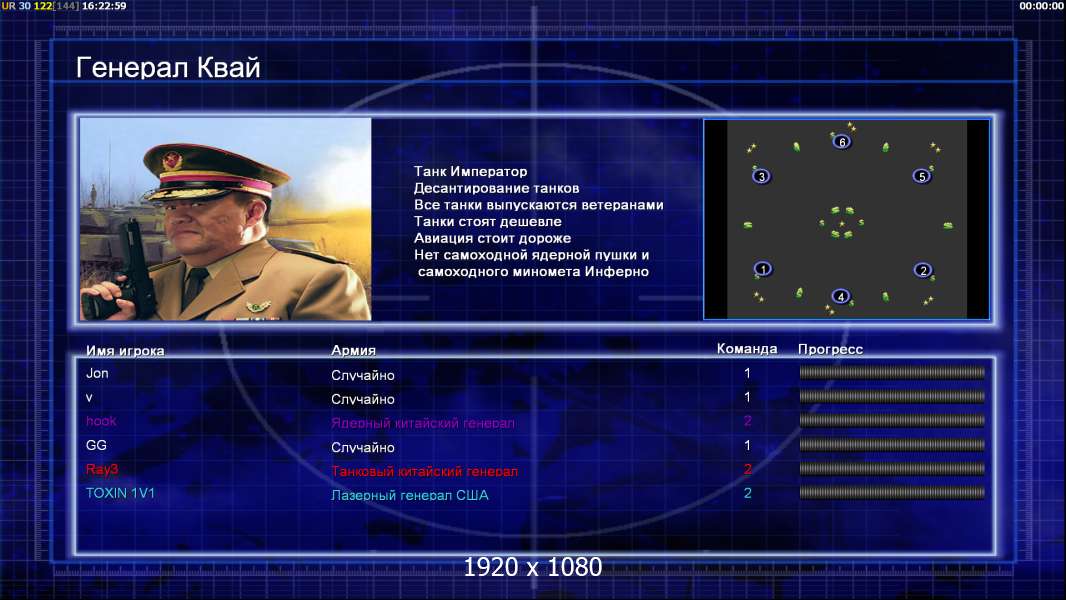 UR 30 122[144] 16:22:59

00:00:00

Генерал Квай

Танк Император
Десантирование танков
Все танки выпускаются ветеранами
Танки стоят дешевле
Авиация стоит дороже
Нет самоходной ядерной пушки и самоходного миномета Инферно

6
3
5
1
2
4

| Имя игрока | Армия | Команда | Прогресс |
|---|---|---|---|
| Jon | Случайно | 1 | |
| v | Случайно | 1 | |
| hook | Ядерный китайский генерал | 2 | |
| GG | Случайно | 1 | |
| Ray3 | Танковый китайский генерал | 2 | |
| TOXIN 1V1 | Лазерный генерал США | 2 | |

1920 x 1080